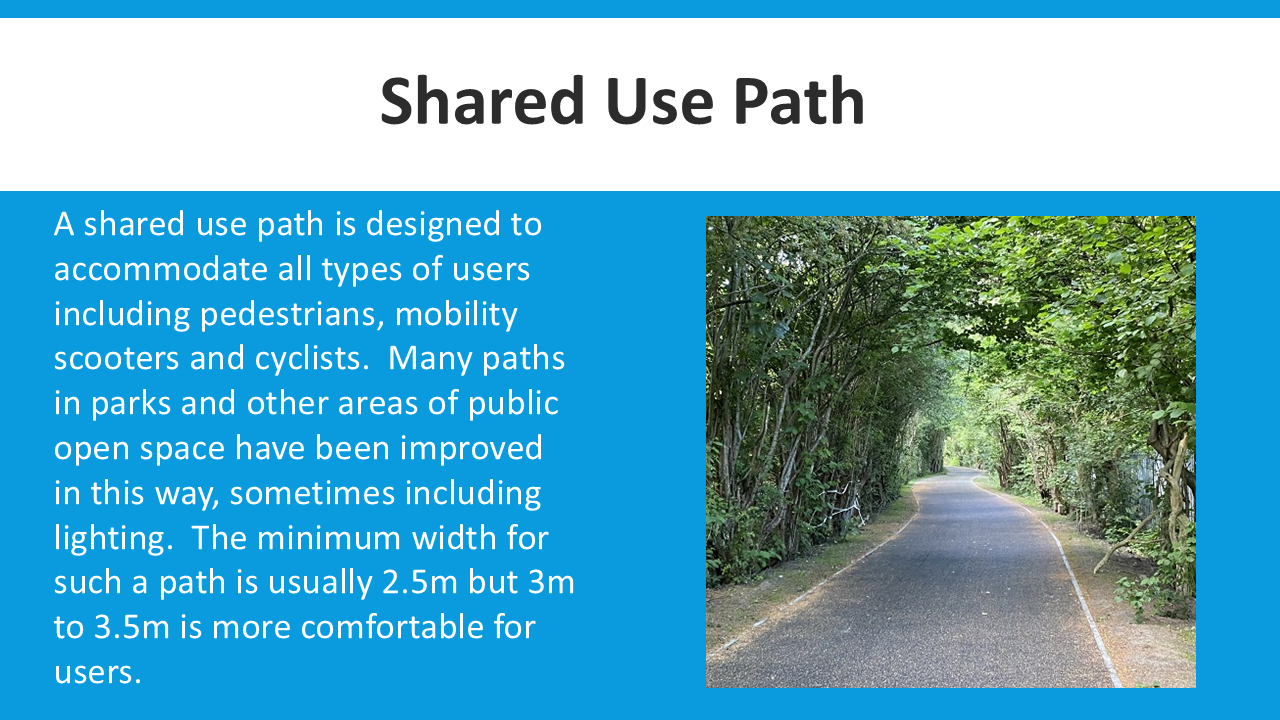 Shared Use Path

A shared use path is designed to accommodate all types of users including pedestrians, mobility scooters and cyclists.  Many paths in parks and other areas of public open space have been improved in this way, sometimes including lighting.  The minimum width for such a path is usually 2.5m but 3m to 3.5m is more comfortable for users.